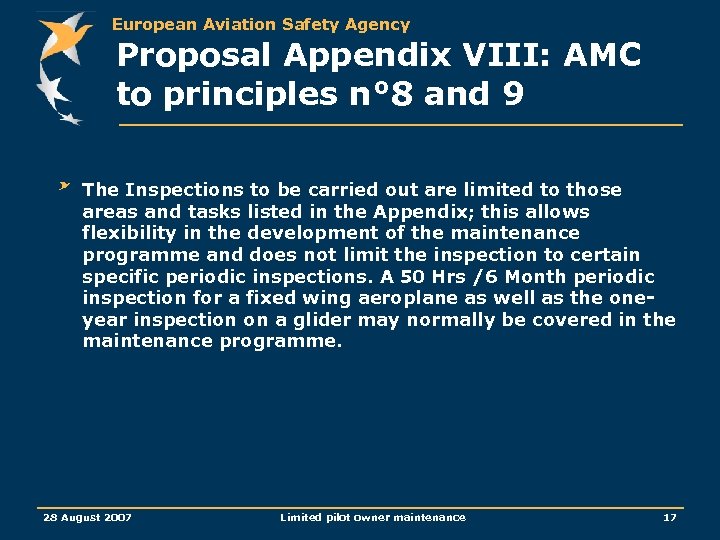 European Aviation Safety Agency

Proposal Appendix VIII: AMC to principles n°8 and 9

The Inspections to be carried out are limited to those areas and tasks listed in the Appendix; this allows flexibility in the development of the maintenance programme and does not limit the inspection to certain specific periodic inspections. A 50 Hrs /6 Month periodic inspection for a fixed wing aeroplane as well as the one-year inspection on a glider may normally be covered in the maintenance programme.

28 August 2007

Limited pilot owner maintenance

17